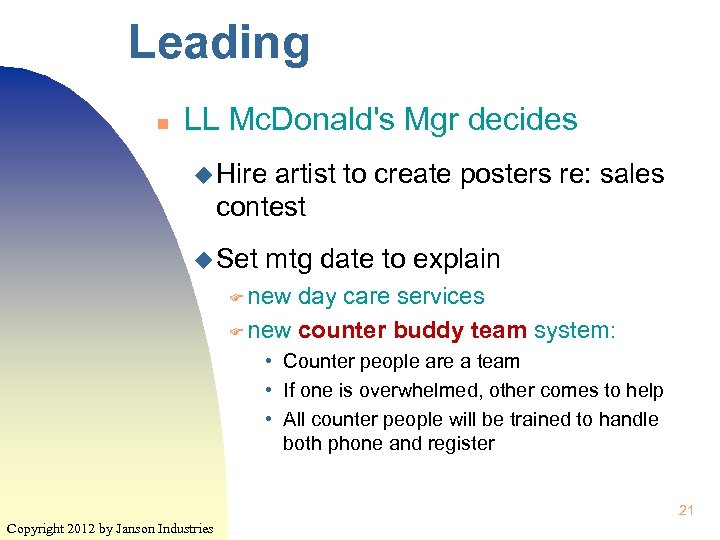 Leading

LL McDonald's Mgr decides

Hire artist to create posters re: sales contest

Set mtg date to explain

new day care services

new counter buddy team system:

• Counter people are a team
• If one is overwhelmed, other comes to help
• All counter people will be trained to handle both phone and register

21

Copyright 2012 by Janson Industries